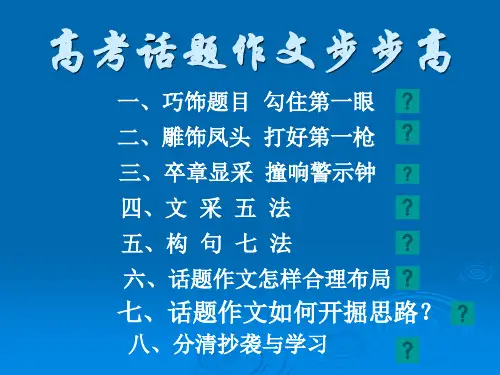 高考话题作文步步高

一、巧饰题目 勾住第一眼 ?

二、雕饰凤头 打好第一枪 ?

三、卒章显采 撞响警示钟 ?

四、文 采 五 法 ?

五、构 句 七 法 ?

六、话题作文怎样合理布局 ?

七、话题作文如何开掘思路？ ?

八、分清抄袭与学习 ?